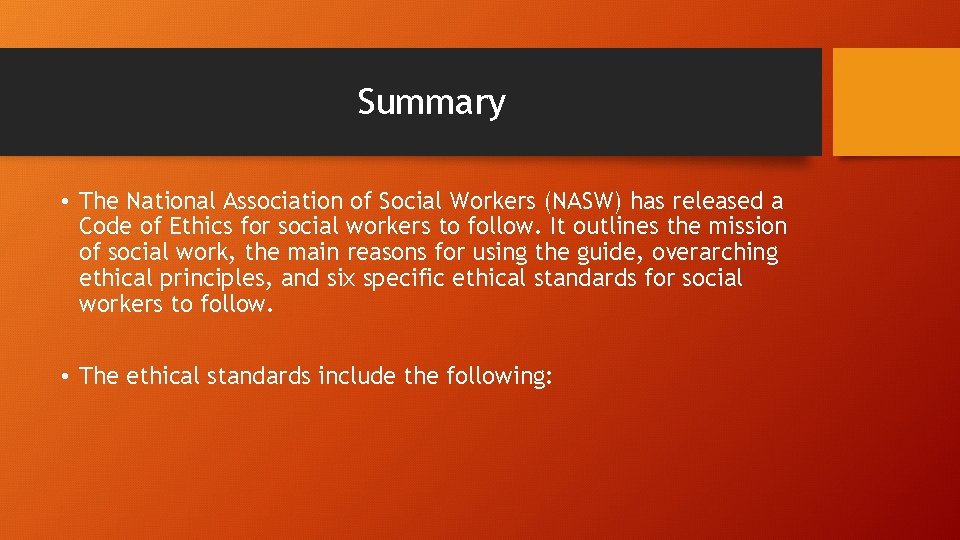 Summary

• The National Association of Social Workers (NASW) has released a Code of Ethics for social workers to follow. It outlines the mission of social work, the main reasons for using the guide, overarching ethical principles, and six specific ethical standards for social workers to follow.

• The ethical standards include the following: